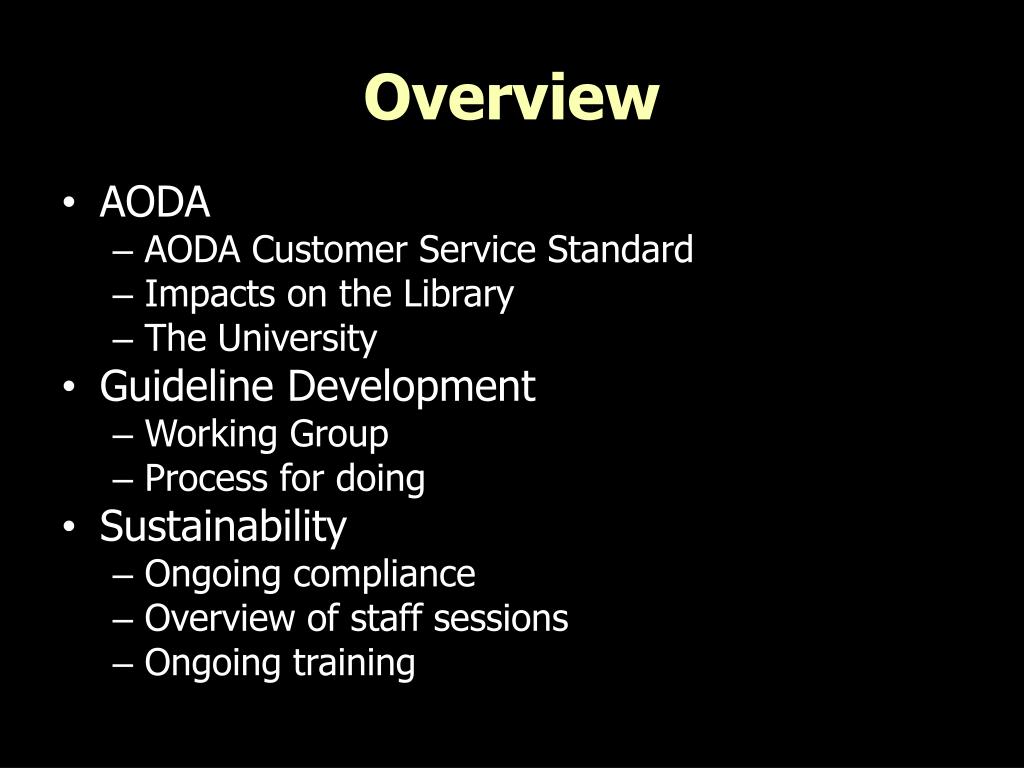 Overview

• AODA
– AODA Customer Service Standard
– Impacts on the Library
– The University
• Guideline Development
– Working Group
– Process for doing
• Sustainability
– Ongoing compliance
– Overview of staff sessions
– Ongoing training